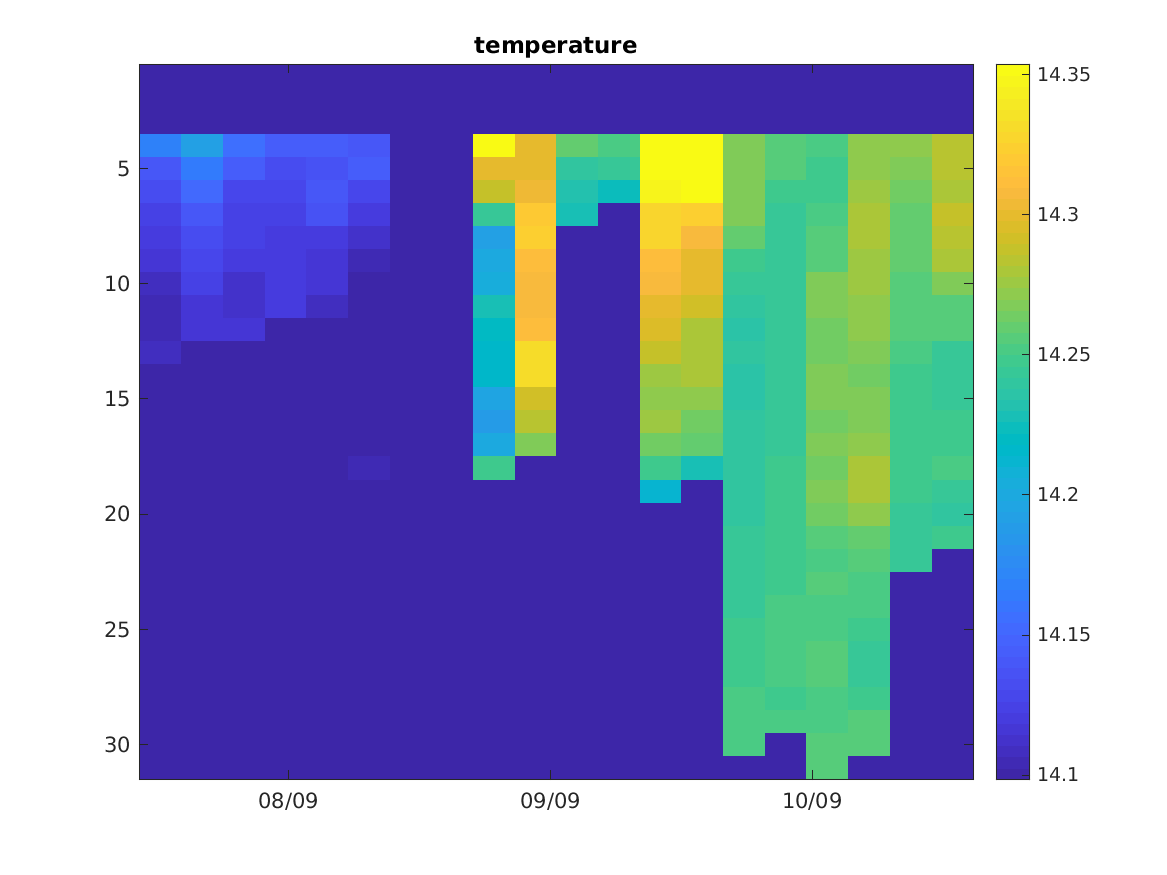 temperature

5
10
15
20
25
30

08/09
09/09
10/09

14.35
14.3
14.25
14.2
14.15
14.1